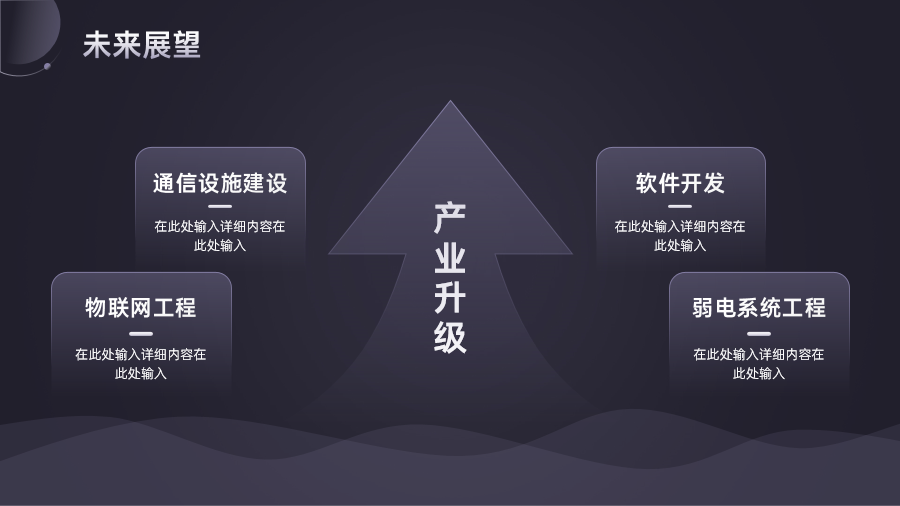 未来展望

通信设施建设

在此处输入详细内容在此处输入

物联网工程

在此处输入详细内容在此处输入

产业升级

软件开发

在此处输入详细内容在此处输入

弱电系统工程

在此处输入详细内容在此处输入